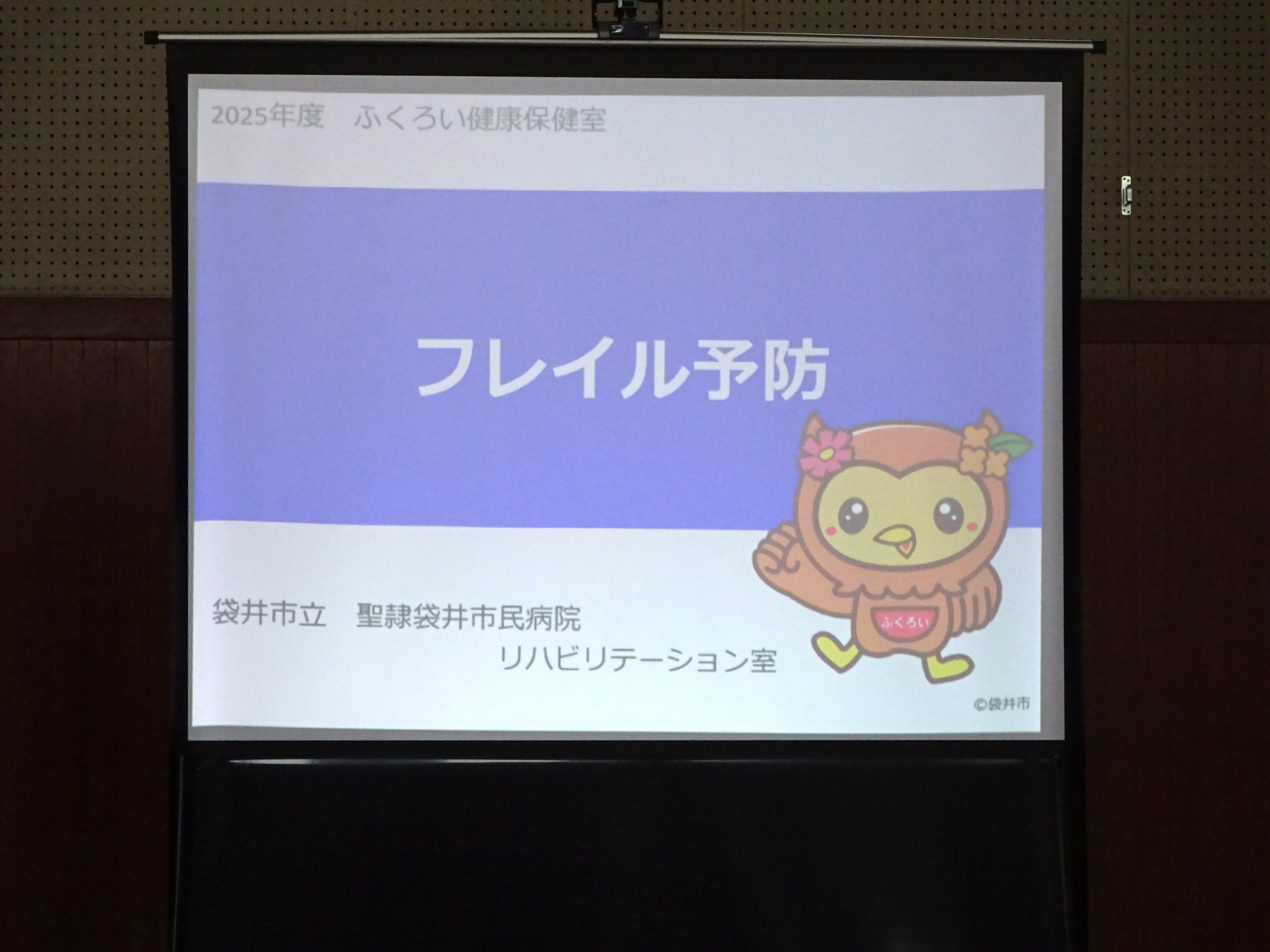 2025年度　ふくろい健康保健室

フレイル予防

袋井市立　聖隷袋井市民病院
リハビリテーション室

ふくろい

©袋井市